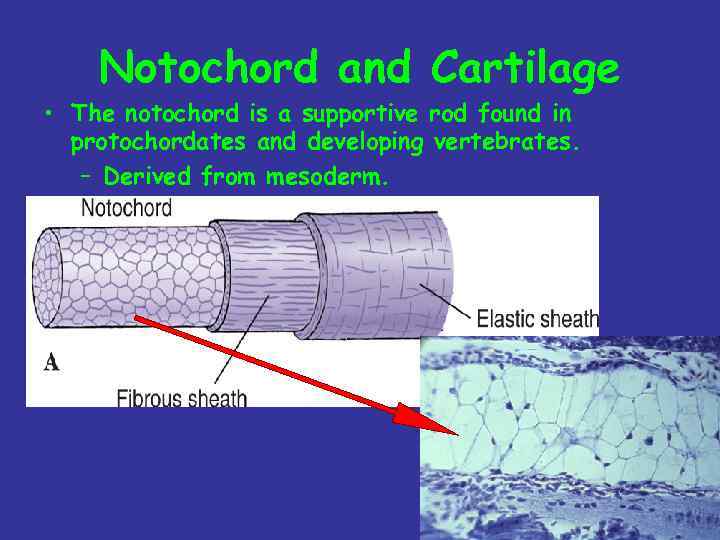 Notochord and Cartilage

• The notochord is a supportive rod found in protochordates and developing vertebrates.

– Derived from mesoderm.

Notochord

Elastic sheath

A

Fibrous sheath